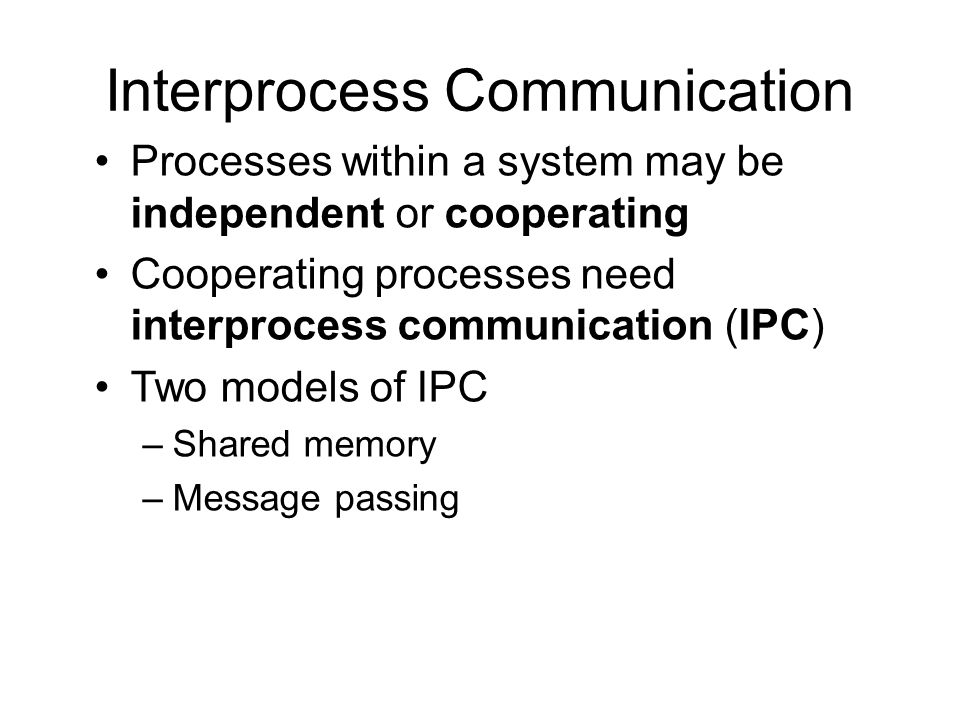 Interprocess Communication

• Processes within a system may be independent or cooperating
• Cooperating processes need interprocess communication (IPC)
• Two models of IPC
– Shared memory
– Message passing